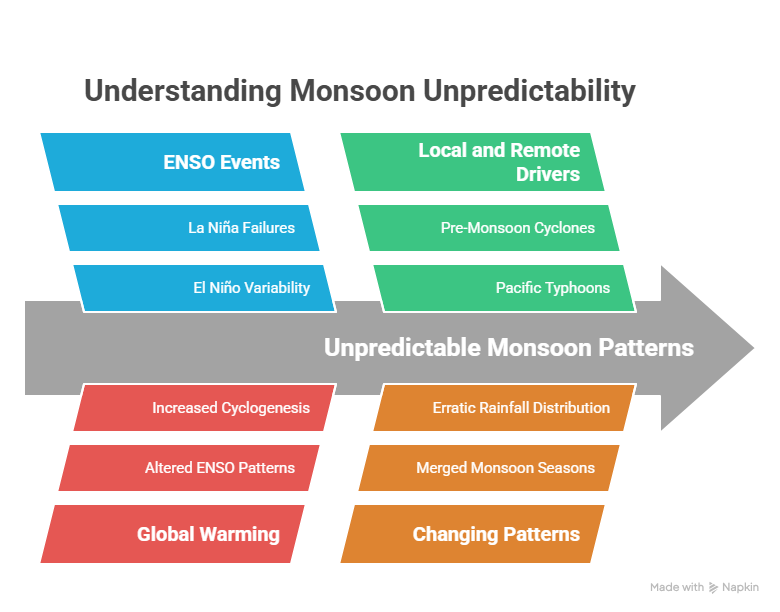 Understanding Monsoon Unpredictability

ENSO Events

La Niña Failures

El Niño Variability

Local and Remote Drivers

Pre-Monsoon Cyclones

Pacific Typhoons

Unpredictable Monsoon Patterns

Increased Cyclogenesis

Altered ENSO Patterns

Global Warming

Erratic Rainfall Distribution

Merged Monsoon Seasons

Changing Patterns

Made with Napkin